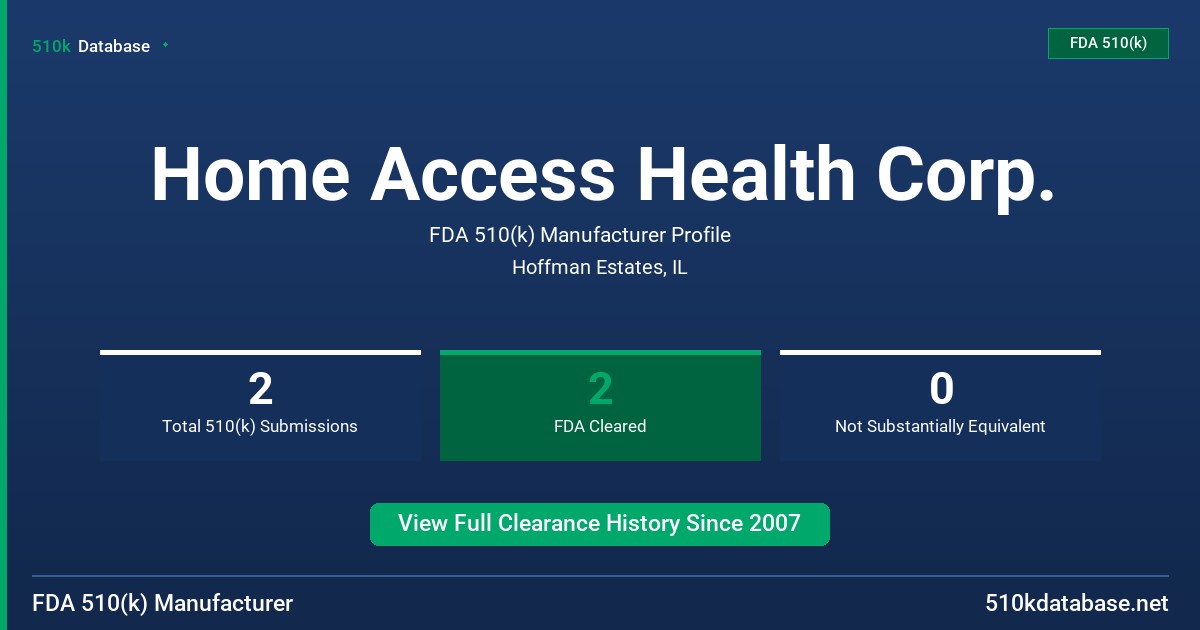 510k Database

FDA 510(k)

Home Access Health Corp.

FDA 510(k) Manufacturer Profile

Hoffman Estates, IL

2
Total 510(k) Submissions

2
FDA Cleared

0
Not Substantially Equivalent

View Full Clearance History Since 2007

FDA 510(k) Manufacturer

510kdatabase.net